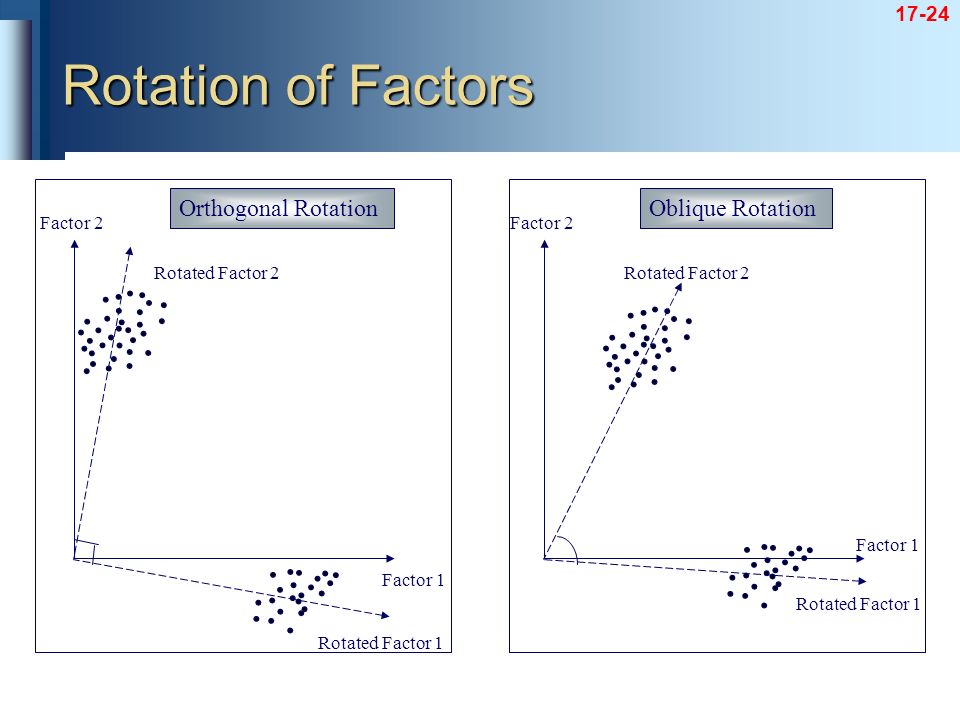 17-24

Rotation of Factors

Orthogonal Rotation

Factor 2

Rotated Factor 2

Factor 1

Rotated Factor 1

Oblique Rotation

Factor 2

Rotated Factor 2

Factor 1

Rotated Factor 1